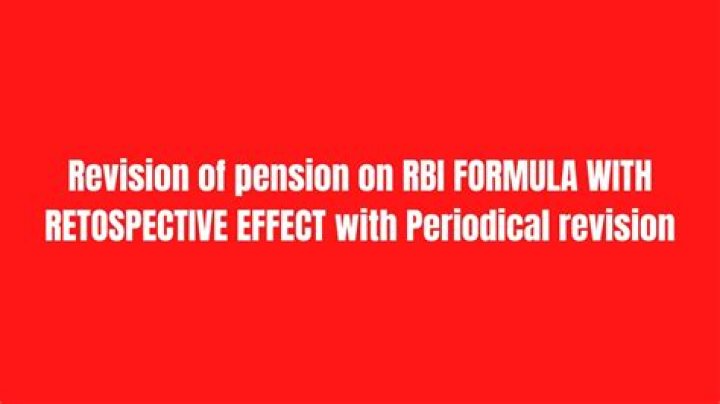 Revision of pension on RBI FORMULA WITH RETOSPECTIVE EFFECT with Periodical revision